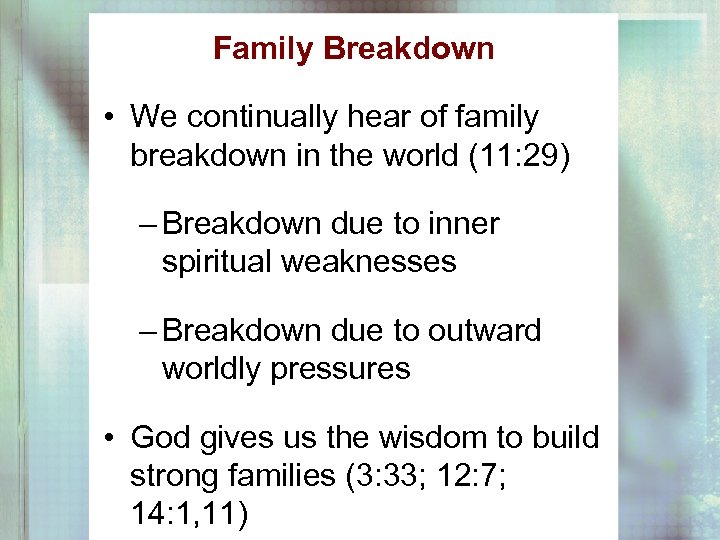 Family Breakdown

• We continually hear of family breakdown in the world (11:29)

– Breakdown due to inner spiritual weaknesses

– Breakdown due to outward worldly pressures

• God gives us the wisdom to build strong families (3:33; 12:7; 14:1,11)